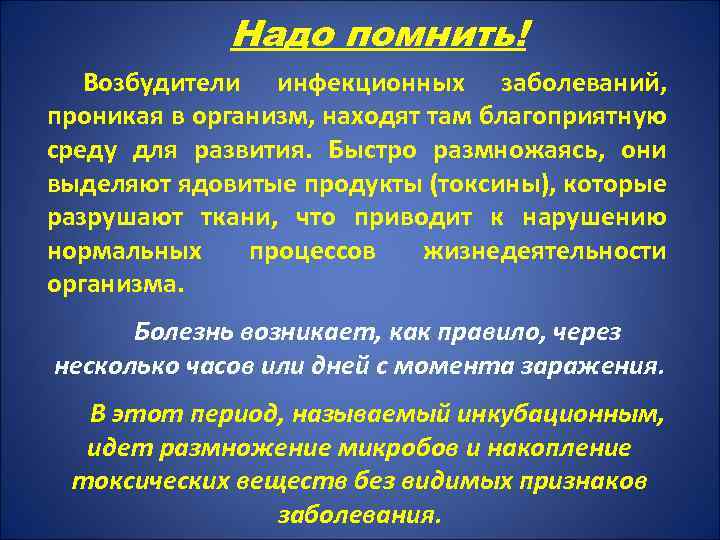 Надо помнить!

Возбудители инфекционных заболеваний, проникая в организм, находят там благоприятную среду для развития. Быстро размножаясь, они выделяют ядовитые продукты (токсины), которые разрушают ткани, что приводит к нарушению нормальных процессов жизнедеятельности организма.

Болезнь возникает, как правило, через несколько часов или дней с момента заражения.

В этот период, называемый инкубационным, идет размножение микробов и накопление токсических веществ без видимых признаков заболевания.